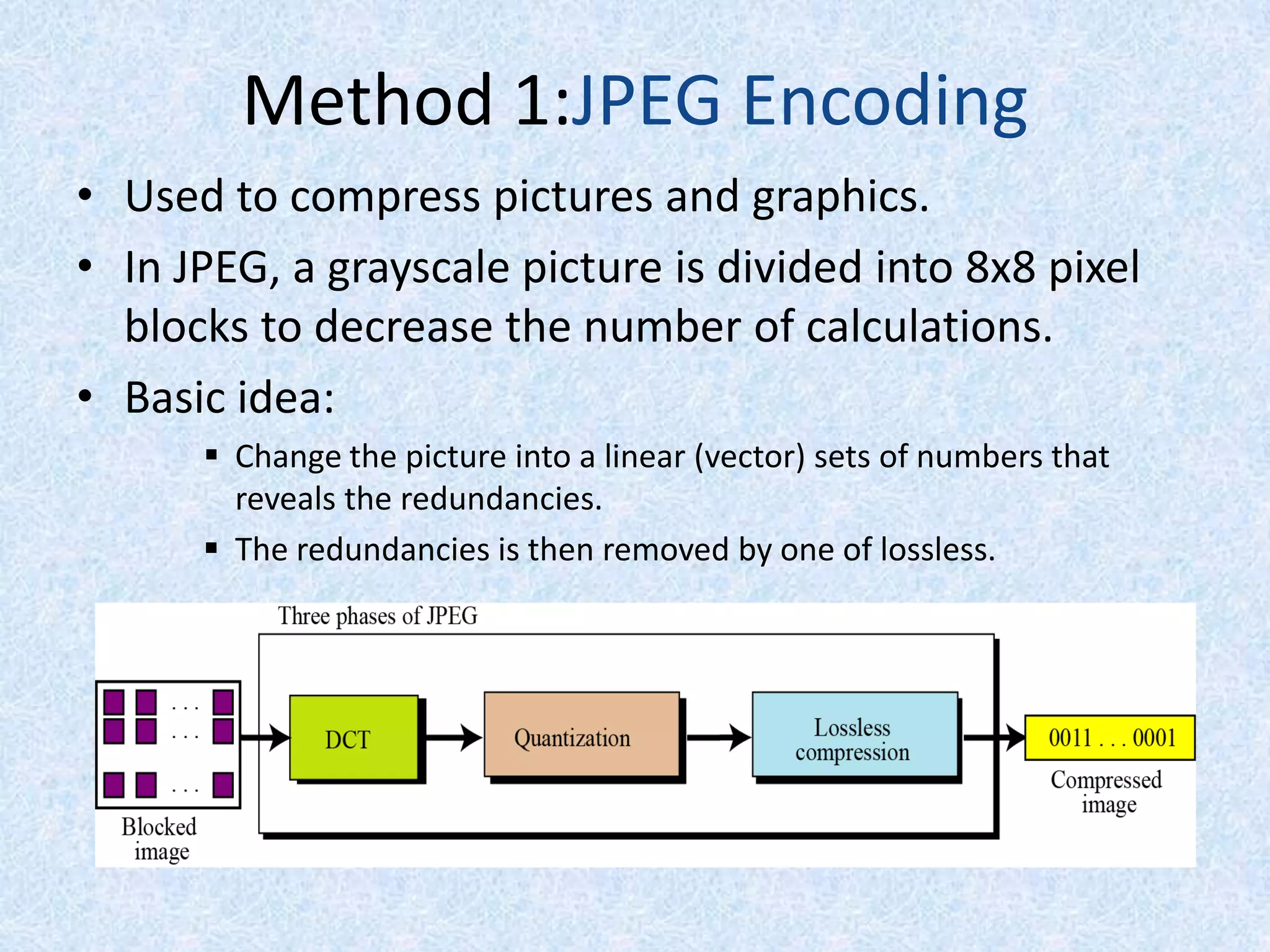 Method 1:JPEG Encoding

• Used to compress pictures and graphics.

• In JPEG, a grayscale picture is divided into 8x8 pixel blocks to decrease the number of calculations.

• Basic idea:

▪ Change the picture into a linear (vector) sets of numbers that reveals the redundancies.

▪ The redundancies is then removed by one of lossless.

Three phases of JPEG

. . .
. . .
. . .

Blocked image

DCT

Quantization

Lossless compression

0011 . . . 0001

Compressed image